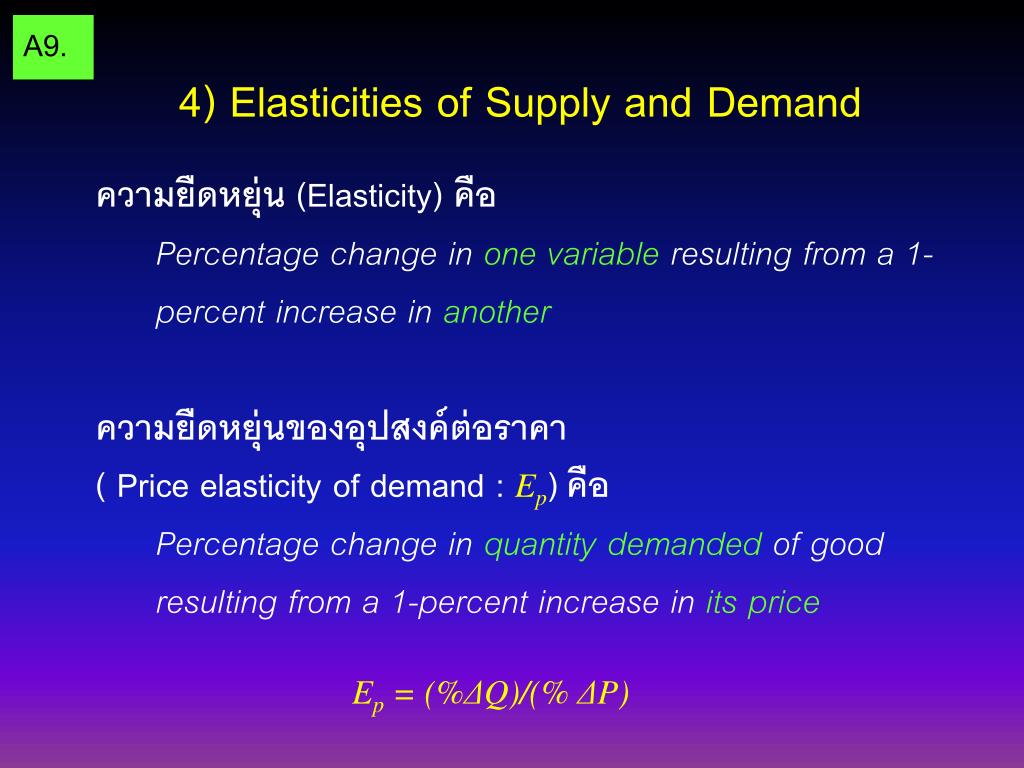 A9.

4) Elasticities of Supply and Demand

ความยืดหยุ่น (Elasticity) คือ

Percentage change in one variable resulting from a 1-percent increase in another

ความยืดหยุ่นของอุปสงค์ต่อราคา

( Price elasticity of demand : $E_p$) คือ

Percentage change in quantity demanded of good resulting from a 1-percent increase in its price

$E_p = (\%\Delta Q)/(\% \Delta P)$